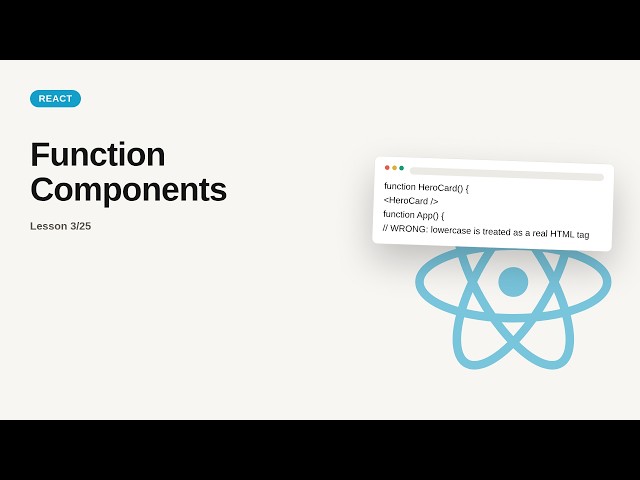 REACT

Function Components

Lesson 3/25

function HeroCard() {
<HeroCard />
function App() {
// WRONG: lowercase is treated as a real HTML tag